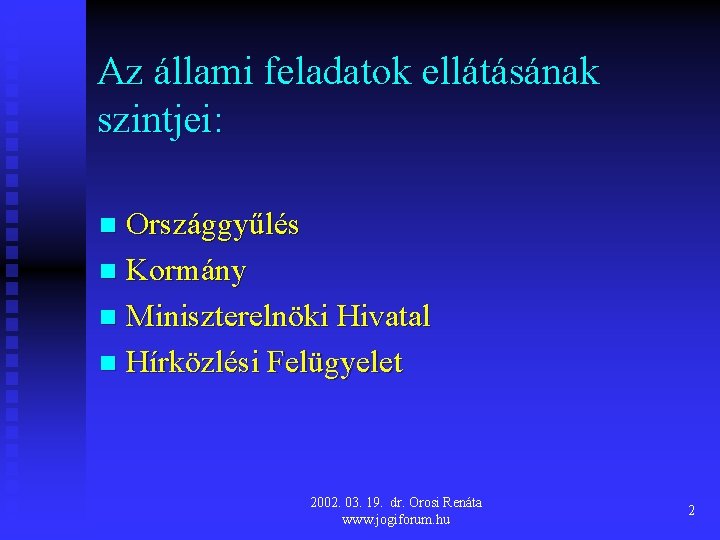 Az állami feladatok ellátásának szintjei:

- Országgyűlés
- Kormány
- Miniszterelnöki Hivatal
- Hírközlési Felügyelet

2002. 03. 19. dr. Orosi Renáta
www.jogiforum.hu

2